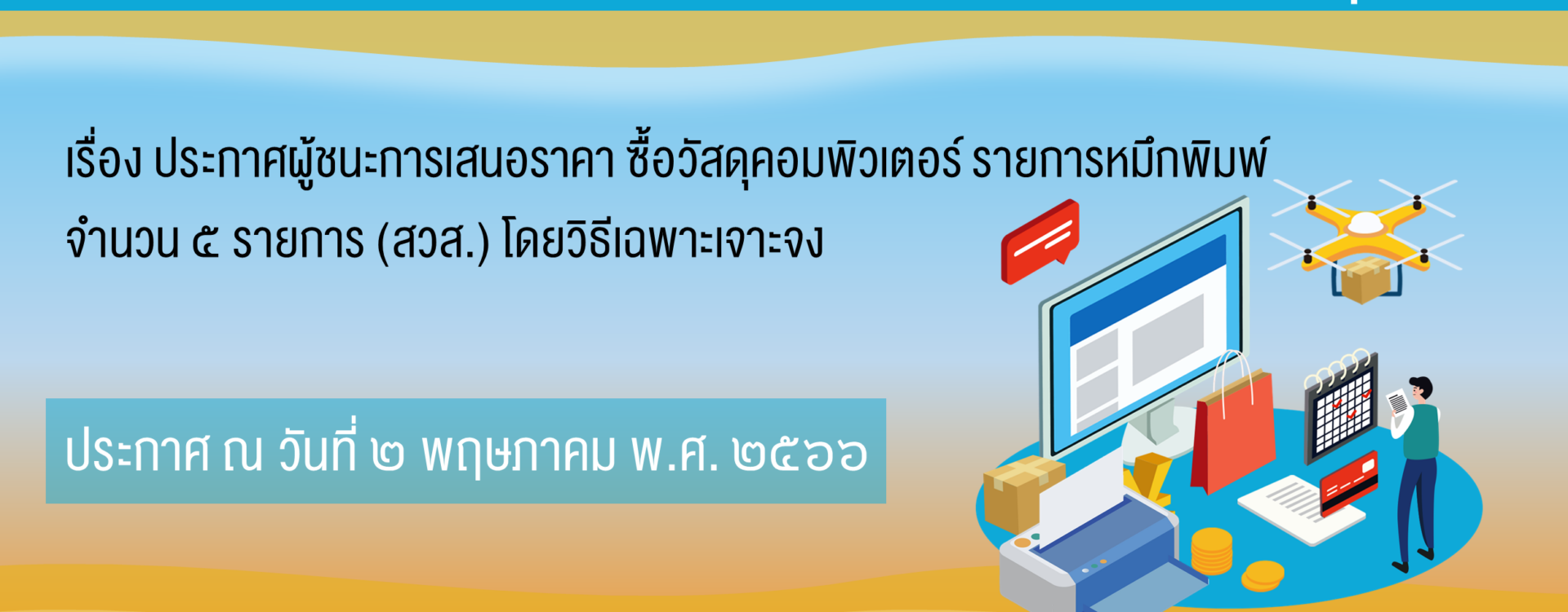 เรื่อง ประกาศผู้ชนะการเสนอราคา ซื้อวัสดุคอมพิวเตอร์ รายการหมึกพิมพ์ จำนวน ๕ รายการ (สวส.) โดยวิธีเฉพาะเจาะจง

ประกาศ ณ วันที่ ๒ พฤษภาคม พ.ศ. ๒๕๖๖